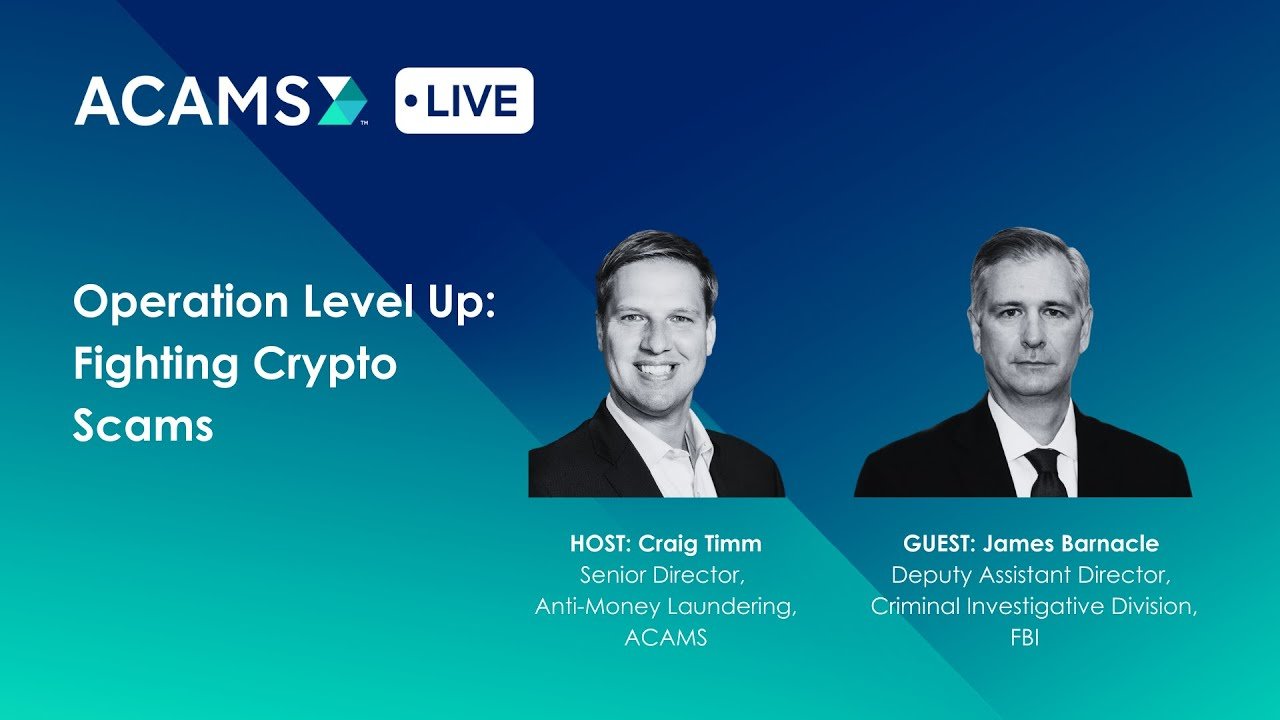 ACAMS™ •LIVE

Operation Level Up: Fighting Crypto Scams

HOST: Craig Timm
Senior Director,
Anti-Money Laundering,
ACAMS

GUEST: James Barnacle
Deputy Assistant Director,
Criminal Investigative Division,
FBI